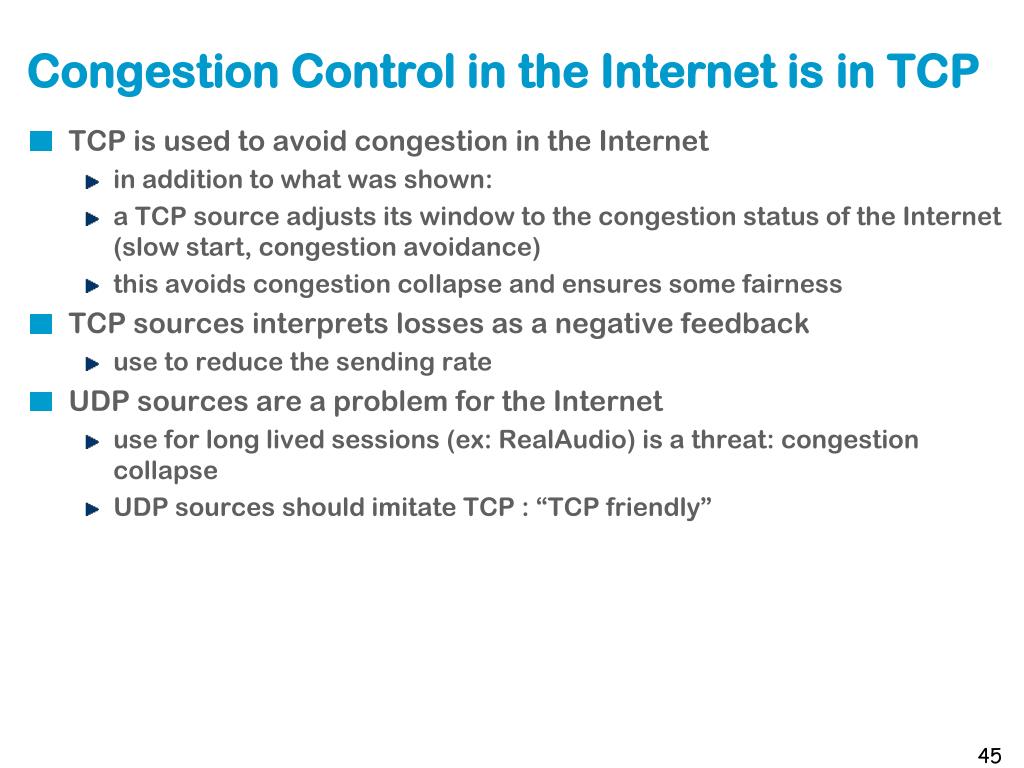 Congestion Control in the Internet is in TCP

TCP is used to avoid congestion in the Internet

in addition to what was shown:

a TCP source adjusts its window to the congestion status of the Internet (slow start, congestion avoidance)

this avoids congestion collapse and ensures some fairness

TCP sources interprets losses as a negative feedback

use to reduce the sending rate

UDP sources are a problem for the Internet

use for long lived sessions (ex: RealAudio) is a threat: congestion collapse

UDP sources should imitate TCP : “TCP friendly”

45